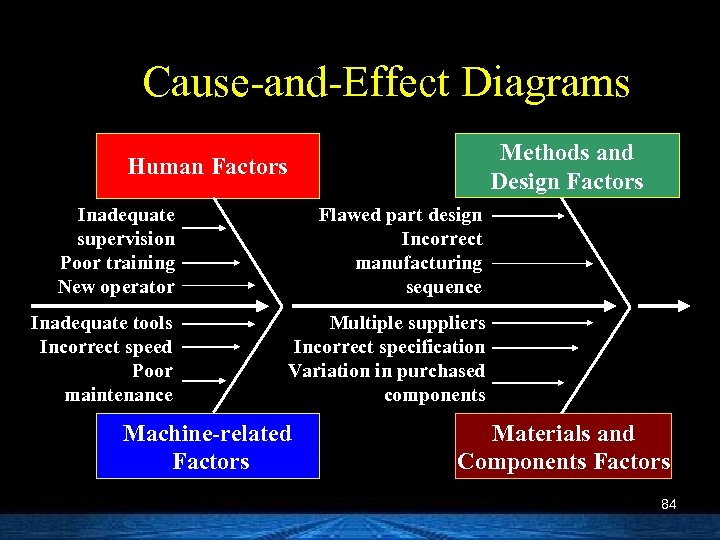 Cause-and-Effect Diagrams

Human Factors

Methods and Design Factors

Inadequate supervision

Poor training

New operator

Flawed part design

Incorrect manufacturing sequence

Inadequate tools

Incorrect speed

Poor maintenance

Multiple suppliers

Incorrect specification

Variation in purchased components

Machine-related Factors

Materials and Components Factors

84